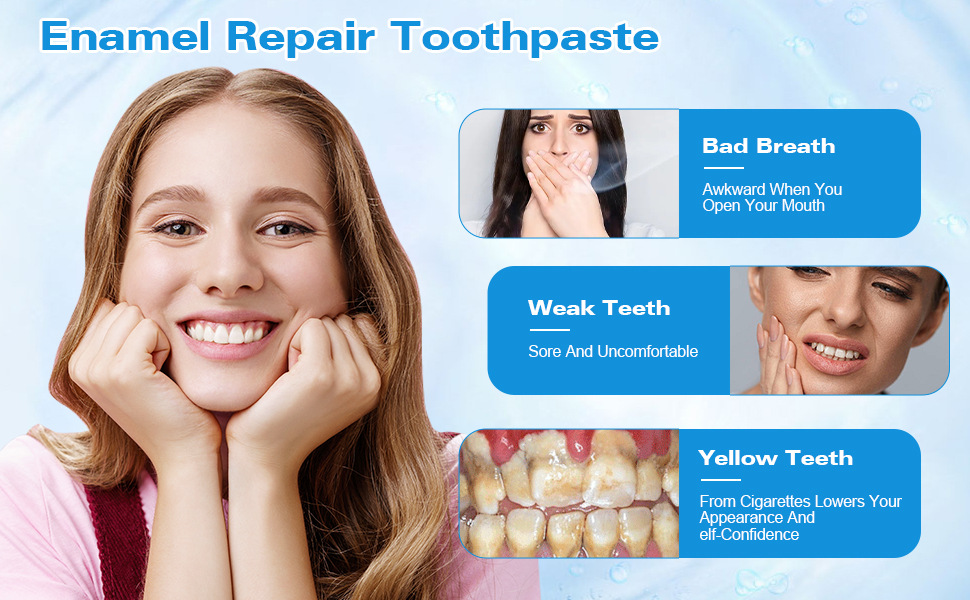 Enamel Repair Toothpaste

Bad Breath

Awkward When You Open Your Mouth

Weak Teeth

Sore And Uncomfortable

Yellow Teeth

From Cigarettes Lowers Your Appearance And elf-Confidence